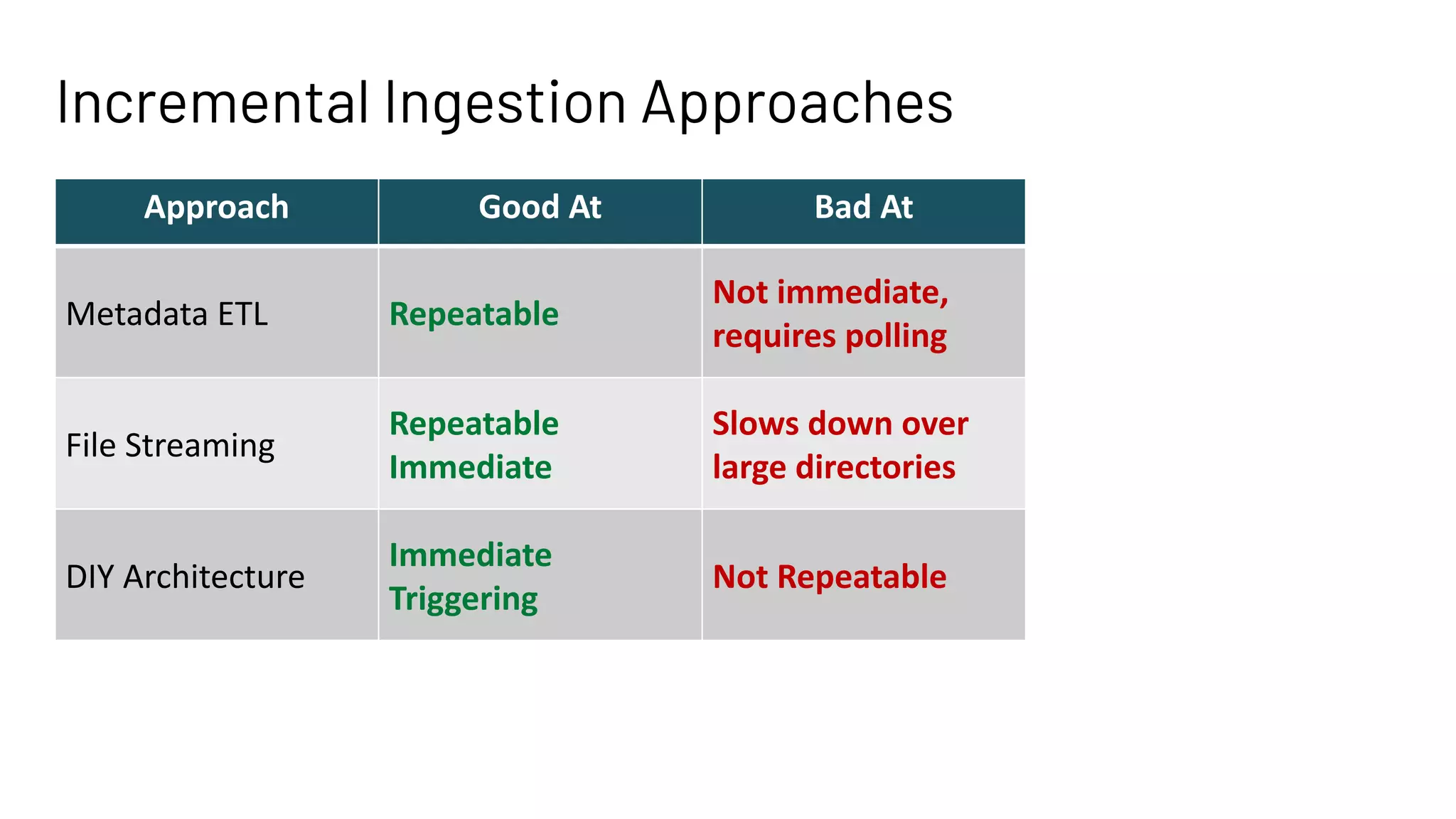 Incremental Ingestion Approaches

| Approach | Good At | Bad At |
|---|---|---|
| Metadata ETL | Repeatable | Not immediate, requires polling |
| File Streaming | Repeatable Immediate | Slows down over large directories |
| DIY Architecture | Immediate Triggering | Not Repeatable |